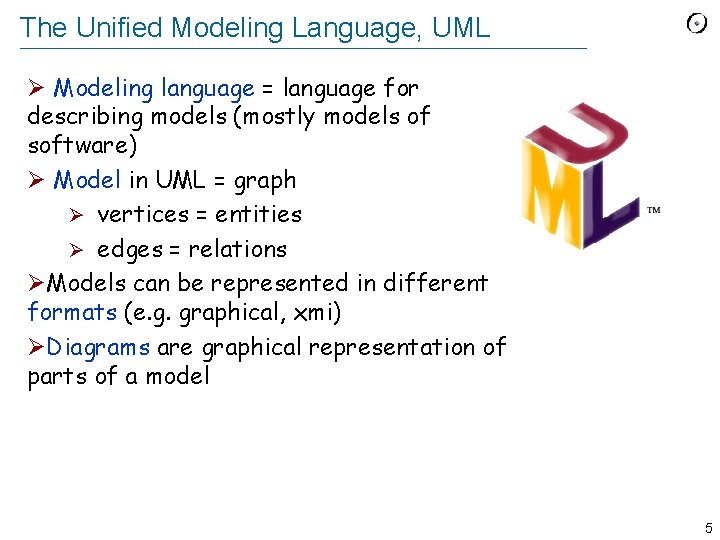 The Unified Modeling Language, UML

➢ Modeling language = language for describing models (mostly models of software)

➢ Model in UML = graph

➢ vertices = entities

➢ edges = relations

➢Models can be represented in different formats (e.g. graphical, xmi)

➢Diagrams are graphical representation of parts of a model

UML ™

5